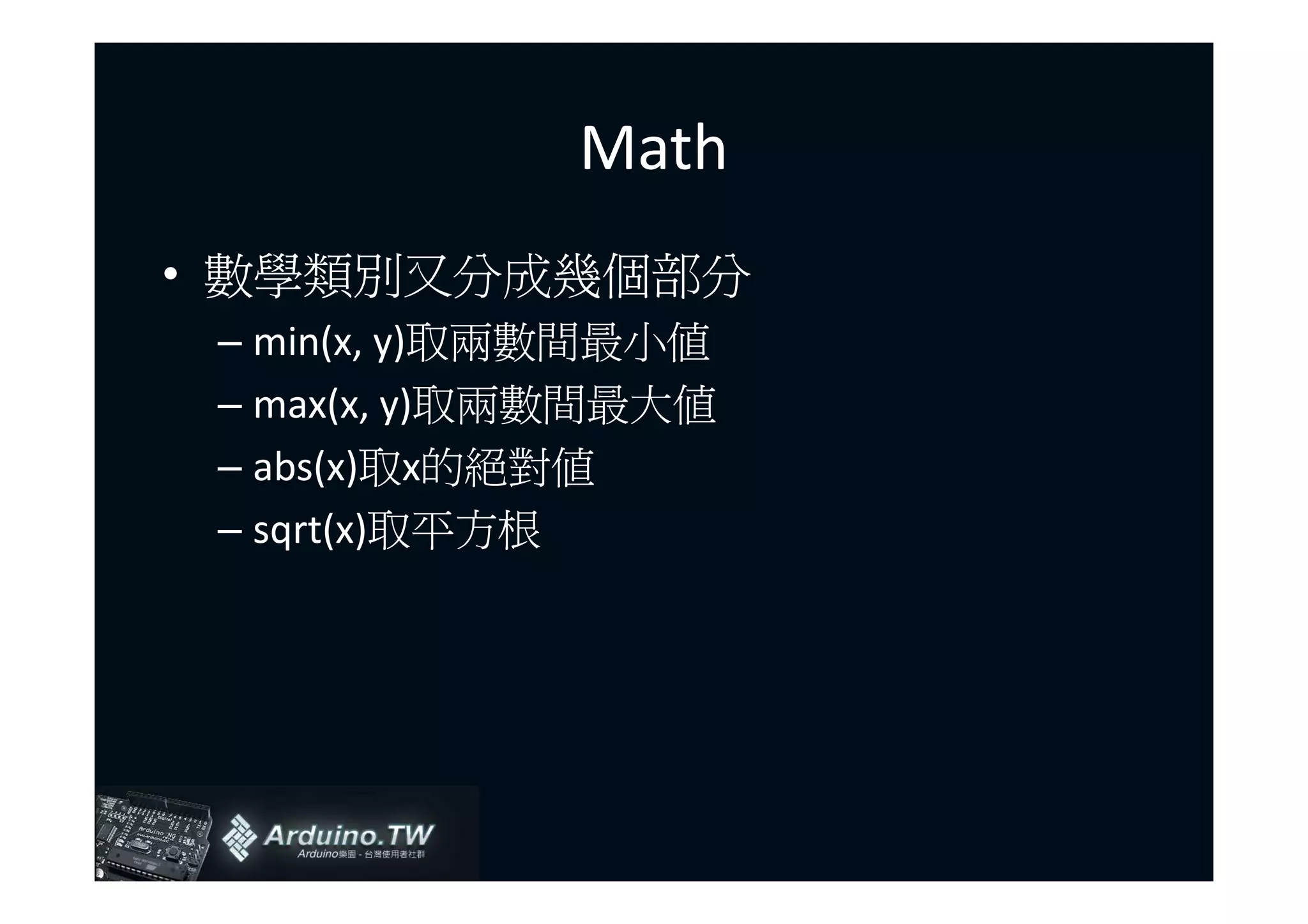 Math

• 數學類別又分成幾個部分
– min(x, y)取兩數間最小值
– max(x, y)取兩數間最大值
– abs(x)取x的絕對值
– sqrt(x)取平方根

Arduino.TW
Arduino樂園 - 台灣使用者社群